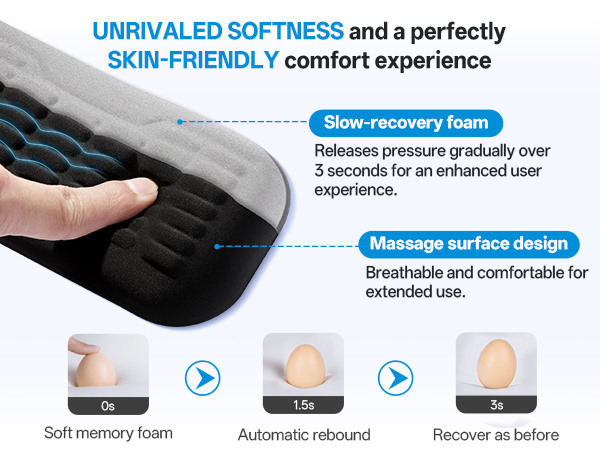 UNRIVALED SOFTNESS and a perfectly SKIN-FRIENDLY comfort experience

Slow-recovery foam

Releases pressure gradually over 3 seconds for an enhanced user experience.

Massage surface design

Breathable and comfortable for extended use.

0s

Soft memory foam

1.5s

Automatic rebound

3s

Recover as before